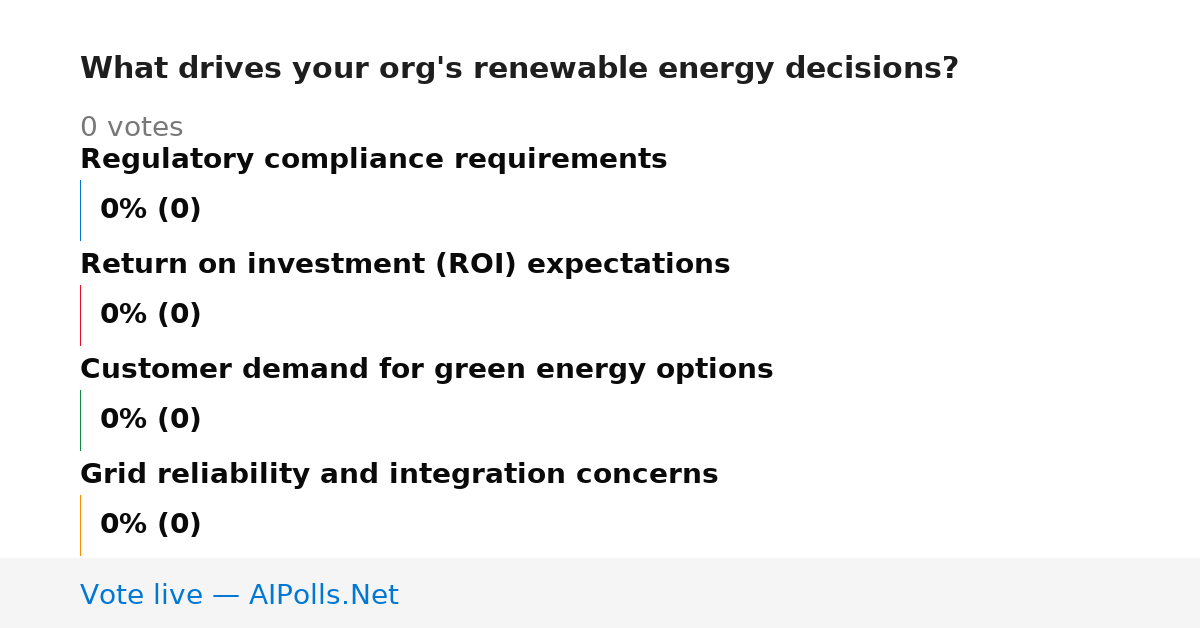 What drives your org's renewable energy decisions?

0 votes

Regulatory compliance requirements

0% (0)

Return on investment (ROI) expectations

0% (0)

Customer demand for green energy options

0% (0)

Grid reliability and integration concerns

0% (0)

Vote live — AIPolls.Net